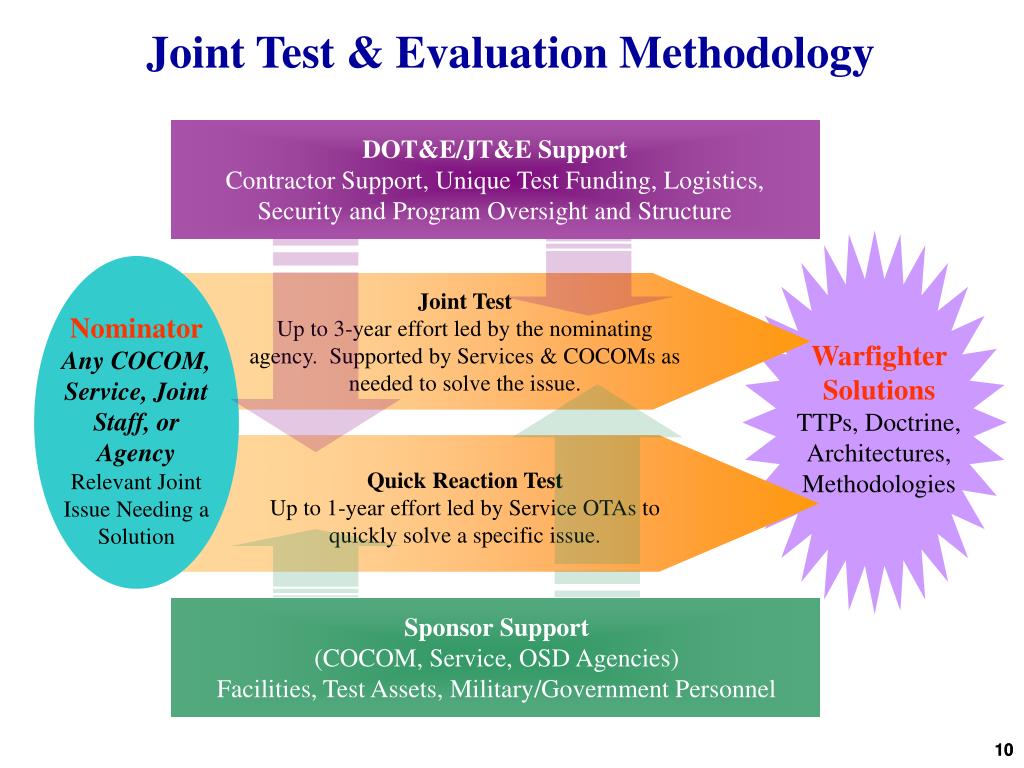 Joint Test & Evaluation Methodology

DOT&E/JT&E Support
Contractor Support, Unique Test Funding, Logistics, Security and Program Oversight and Structure

Nominator
Any COCOM, Service, Joint Staff, or Agency
Relevant Joint Issue Needing a Solution

Joint Test
Up to 3-year effort led by the nominating agency. Supported by Services & COCOMs as needed to solve the issue.

Quick Reaction Test
Up to 1-year effort led by Service OTAs to quickly solve a specific issue.

Warfighter Solutions
TTPs, Doctrine, Architectures, Methodologies

Sponsor Support
(COCOM, Service, OSD Agencies)
Facilities, Test Assets, Military/Government Personnel

10